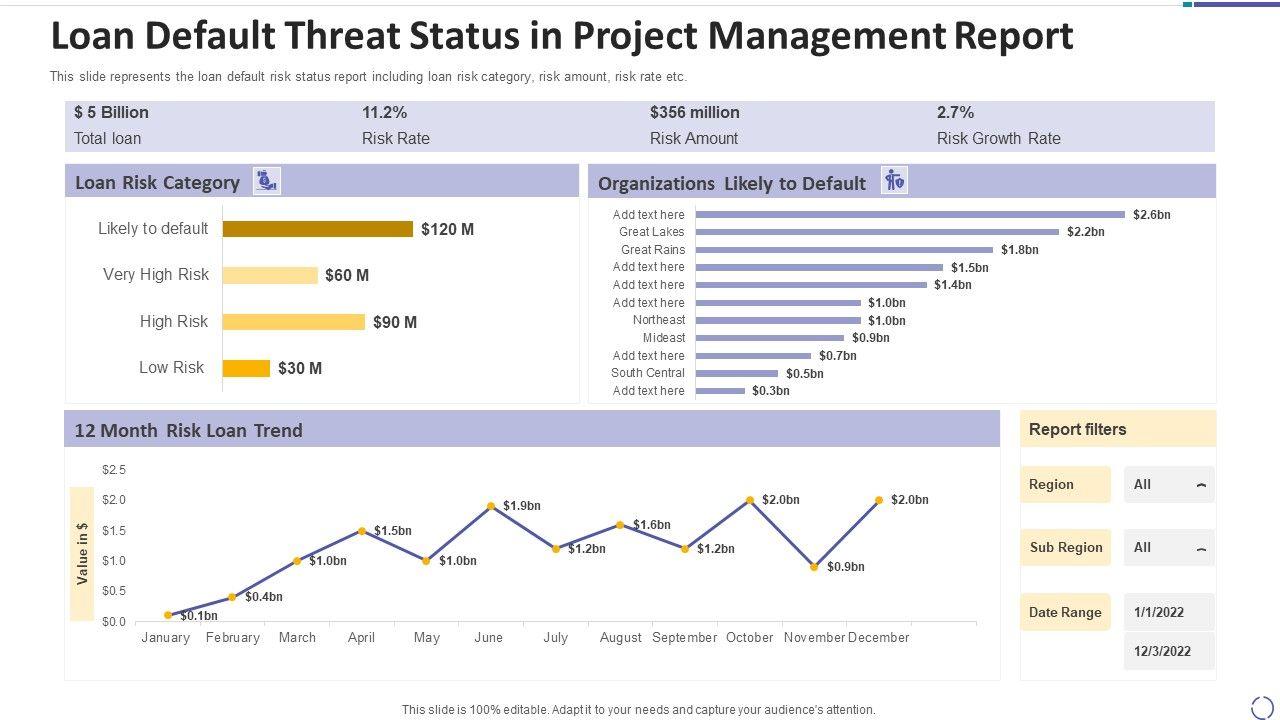 Loan Default Threat Status in Project Management Report

This slide represents the loan default risk status report including loan risk category, risk amount, risk rate etc.

$ 5 Billion
Total loan

11.2%
Risk Rate

$356 million
Risk Amount

2.7%
Risk Growth Rate

Loan Risk Category

Likely to default $120 M
Very High Risk $60 M
High Risk $90 M
Low Risk $30 M

Organizations Likely to Default

Add text here $2.6bn
Great Lakes $2.2bn
Great Rains $1.8bn
Add text here $1.5bn
Add text here $1.4bn
Add text here $1.0bn
Northeast $1.0bn
Mideast $0.9bn
Add text here $0.7bn
South Central $0.5bn
Add text here $0.3bn

12 Month Risk Loan Trend

Value in $

$2.5
$2.0
$1.5
$1.0
$0.5
$0.0

$0.1bn $0.4bn $1.0bn $1.5bn $1.0bn $1.9bn $1.2bn $1.6bn $1.2bn $2.0bn $0.9bn $2.0bn

January February March April May June July August September October November December

Report filters

Region All
Sub Region All
Date Range 1/1/2022
12/3/2022

This slide is 100% editable. Adapt it to your needs and capture your audience's attention.